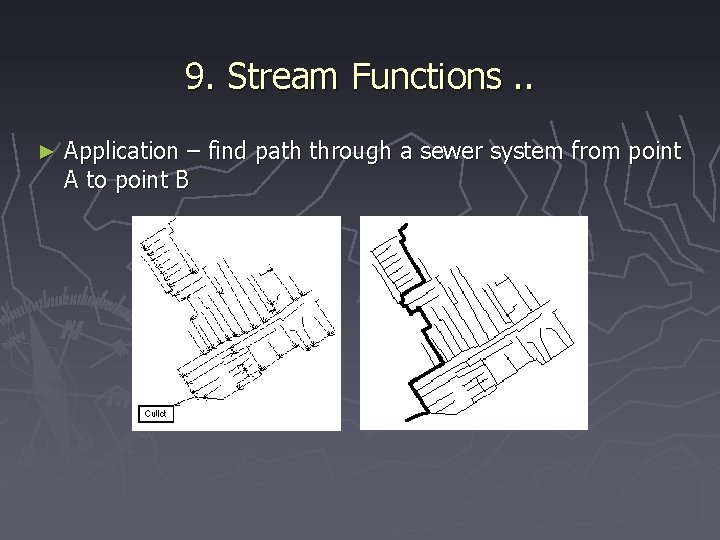 9. Stream Functions ..

► Application – find path through a sewer system from point A to point B

Outlet